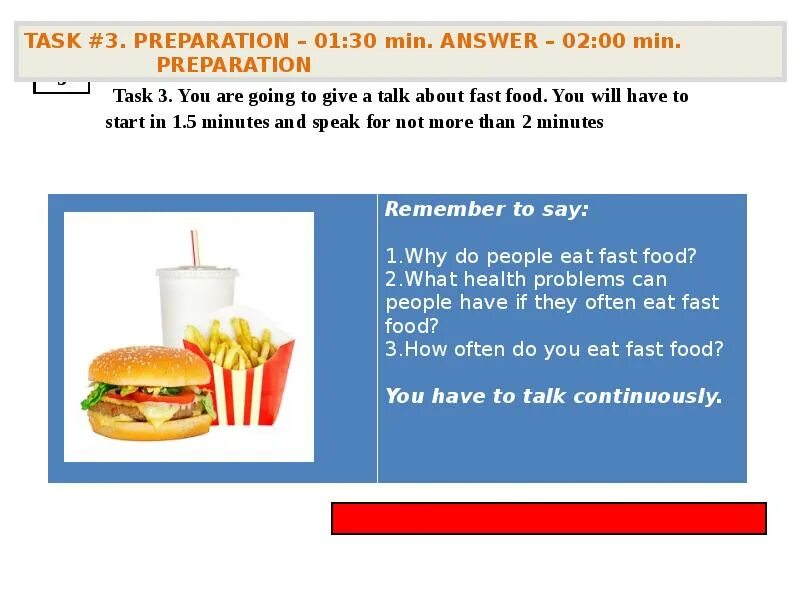 TASK #3. PREPARATION – 01:30 min. ANSWER – 02:00 min.
PREPARATION

Task 3. You are going to give a talk about fast food. You will have to start in 1.5 minutes and speak for not more than 2 minutes

Remember to say:

1.Why do people eat fast food?
2.What health problems can people have if they often eat fast food?
3.How often do you eat fast food?

You have to talk continuously.